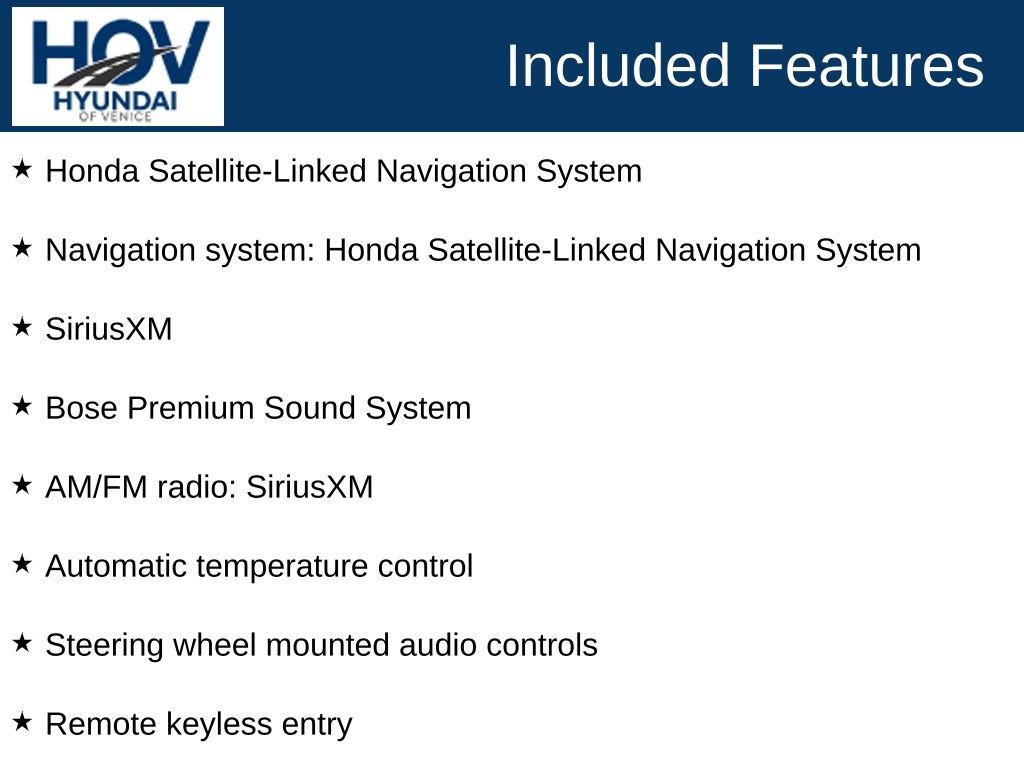 HOV
HYUNDAI
OF VENICE

Included Features

★ Honda Satellite-Linked Navigation System

★ Navigation system: Honda Satellite-Linked Navigation System

★ SiriusXM

★ Bose Premium Sound System

★ AM/FM radio: SiriusXM

★ Automatic temperature control

★ Steering wheel mounted audio controls

★ Remote keyless entry